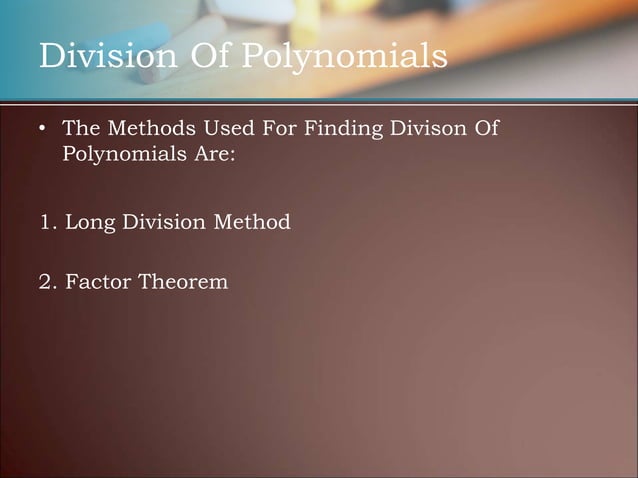 Division Of Polynomials

• The Methods Used For Finding Divison Of Polynomials Are:

1. Long Division Method

2. Factor Theorem